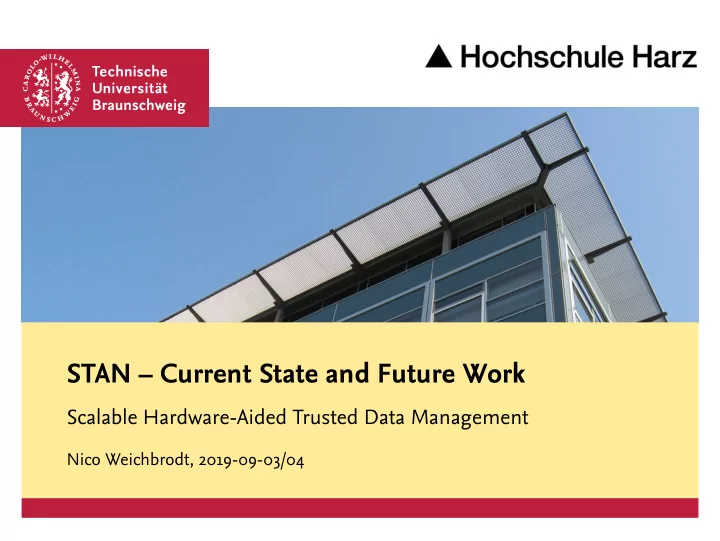 CAROLO-WILHELMINA BRAUNSCHWEIG

Technische Universität Braunschweig

Hochschule Harz

STAN – Current State and Future Work

Scalable Hardware-Aided Trusted Data Management

Nico Weichbrodt, 2019-09-03/04